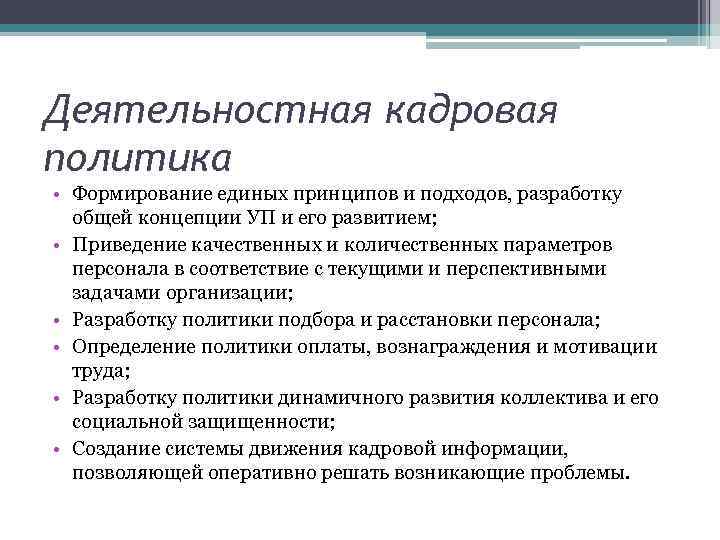 Деятельностная кадровая политика

• Формирование единых принципов и подходов, разработку общей концепции УП и его развитием;
• Приведение качественных и количественных параметров персонала в соответствие с текущими и перспективными задачами организации;
• Разработку политики подбора и расстановки персонала;
• Определение политики оплаты, вознаграждения и мотивации труда;
• Разработку политики динамичного развития коллектива и его социальной защищенности;
• Создание системы движения кадровой информации, позволяющей оперативно решать возникающие проблемы.